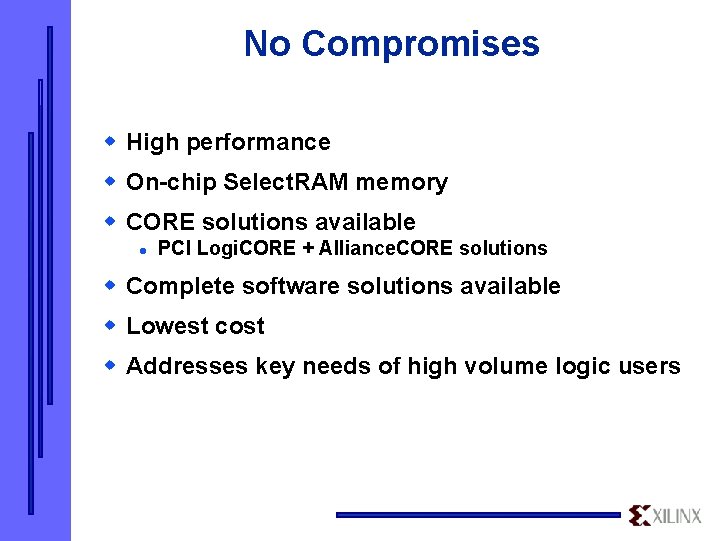 No Compromises

- High performance
- On-chip SelectRAM memory
- CORE solutions available
  - PCI LogiCORE + AllianceCORE solutions
- Complete software solutions available
- Lowest cost
- Addresses key needs of high volume logic users

XILINX